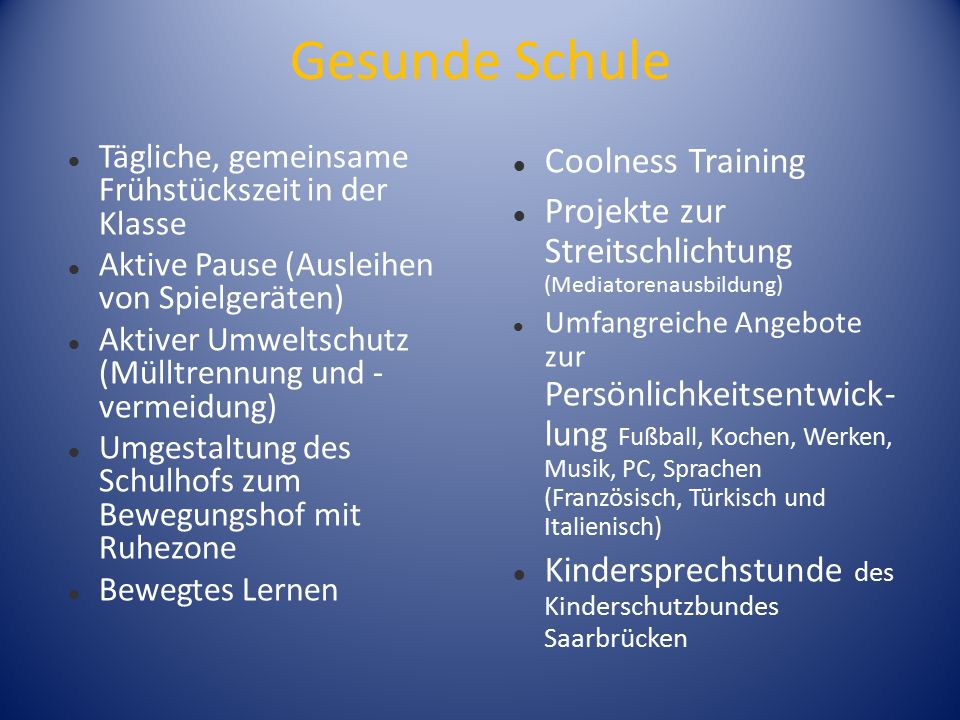 Gesunde Schule

- Tägliche, gemeinsame Frühstückszeit in der Klasse
- Aktive Pause (Ausleihen von Spielgeräten)
- Aktiver Umweltschutz (Mülltrennung und -vermeidung)
- Umgestaltung des Schulhofs zum Bewegungshof mit Ruhezone
- Bewegtes Lernen

- Coolness Training
- Projekte zur Streitschlichtung (Mediatorenausbildung)
- Umfangreiche Angebote zur Persönlichkeitsentwicklung Fußball, Kochen, Werken, Musik, PC, Sprachen (Französisch, Türkisch und Italienisch)
- Kindersprechstunde des Kinderschutzbundes Saarbrücken